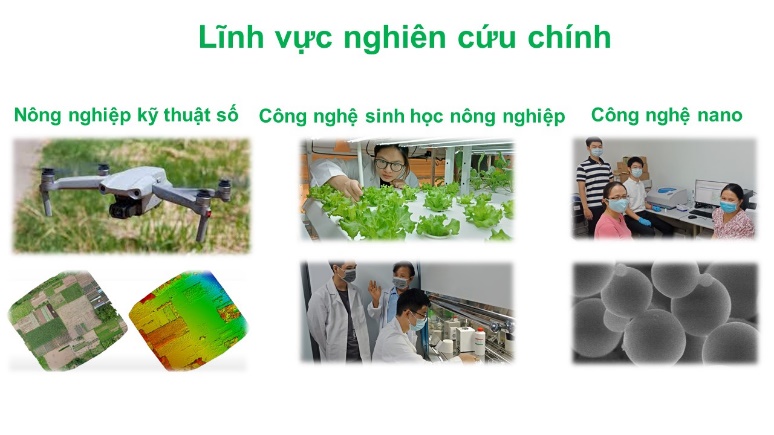 Lĩnh vực nghiên cứu chính

Nông nghiệp kỹ thuật số

Công nghệ sinh học nông nghiệp

Công nghệ nano